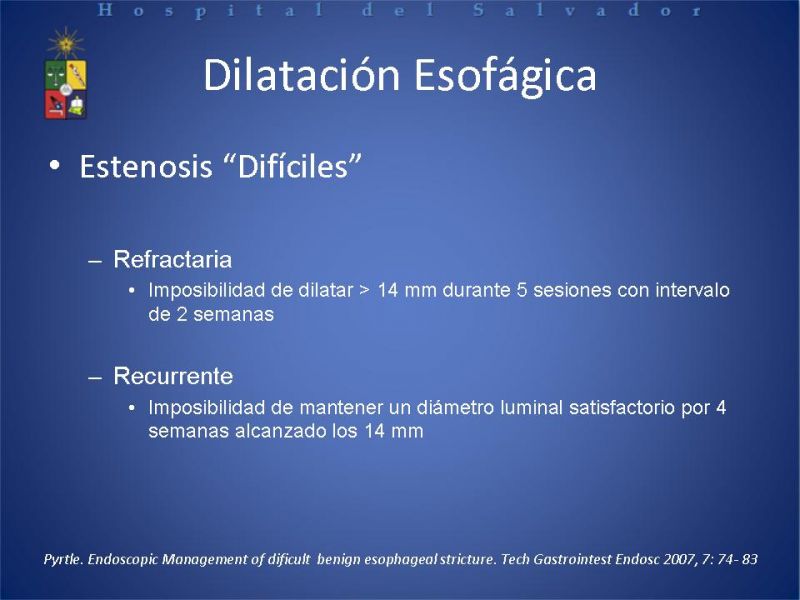 Hospital del Salvador

Dilatación Esofágica

• Estenosis “Difíciles”

– Refractaria
• Imposibilidad de dilatar > 14 mm durante 5 sesiones con intervalo de 2 semanas

– Recurrente
• Imposibilidad de mantener un diámetro luminal satisfactorio por 4 semanas alcanzado los 14 mm

Pyrtle. Endoscopic Management of dificult benign esophageal stricture. Tech Gastrointest Endosc 2007, 7: 74- 83